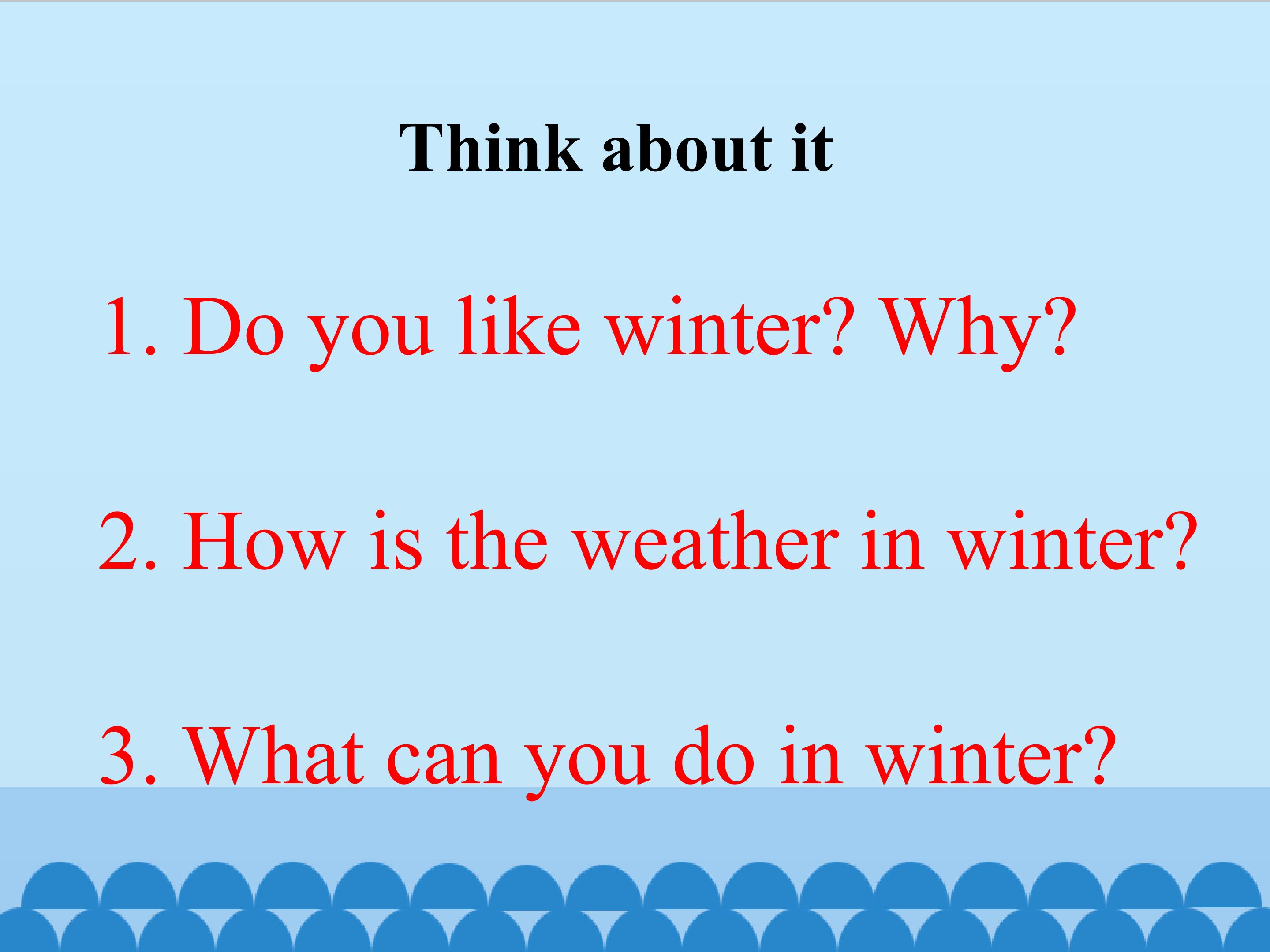 Think about it

1. Do you like winter? Why?

2. How is the weather in winter?

3. What can you do in winter?